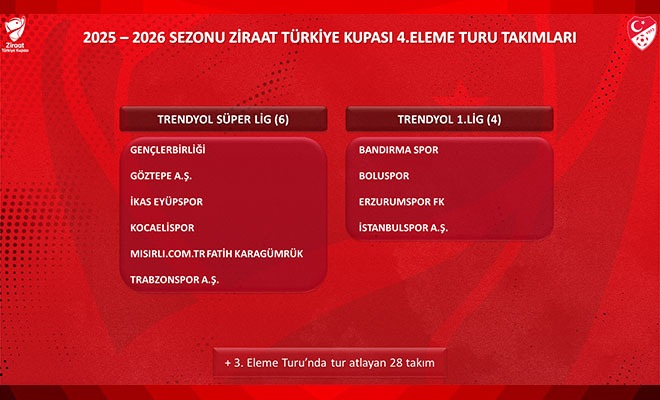 Ziraat Türkiye Kupası

2025 – 2026 SEZONU ZİRAAT TÜRKİYE KUPASI 4.ELEME TURU TAKIMLARI

TRENDYOL SÜPER LİG (6)

GENÇLERBİRLİĞİ

GÖZTEPE A.Ş.

İKAS EYÜPSPOR

KOCAELİSPOR

MISIRLI.COM.TR FATİH KARAGÜMRÜK

TRABZONSPOR A.Ş.

TRENDYOL 1.LİG (4)

BANDIRMA SPOR

BOLUSPOR

ERZURUMSPOR FK

İSTANBULSPOR A.Ş.

+ 3. Eleme Turu'nda tur atlayan 28 takım